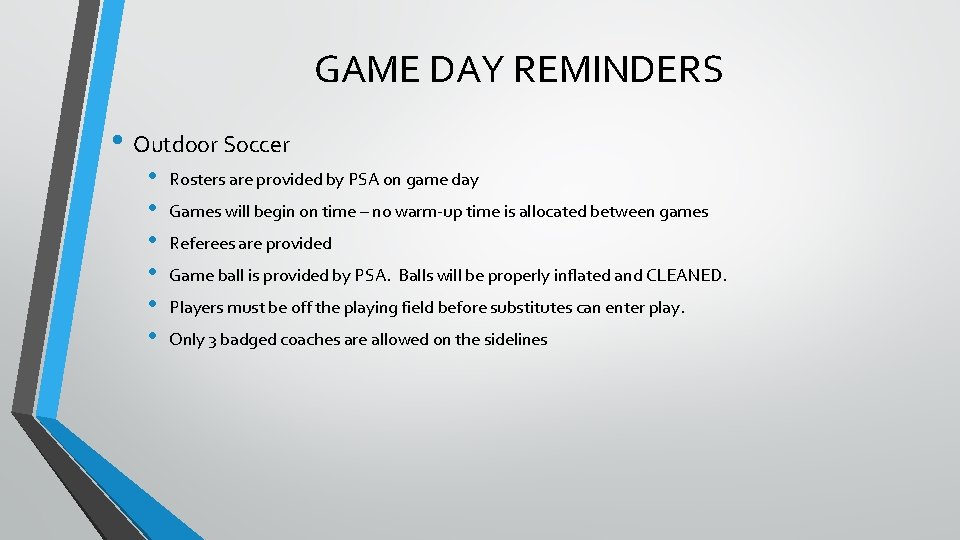 GAME DAY REMINDERS

• Outdoor Soccer
  • Rosters are provided by PSA on game day
  • Games will begin on time – no warm-up time is allocated between games
  • Referees are provided
  • Game ball is provided by PSA. Balls will be properly inflated and CLEANED.
  • Players must be off the playing field before substitutes can enter play.
  • Only 3 badged coaches are allowed on the sidelines